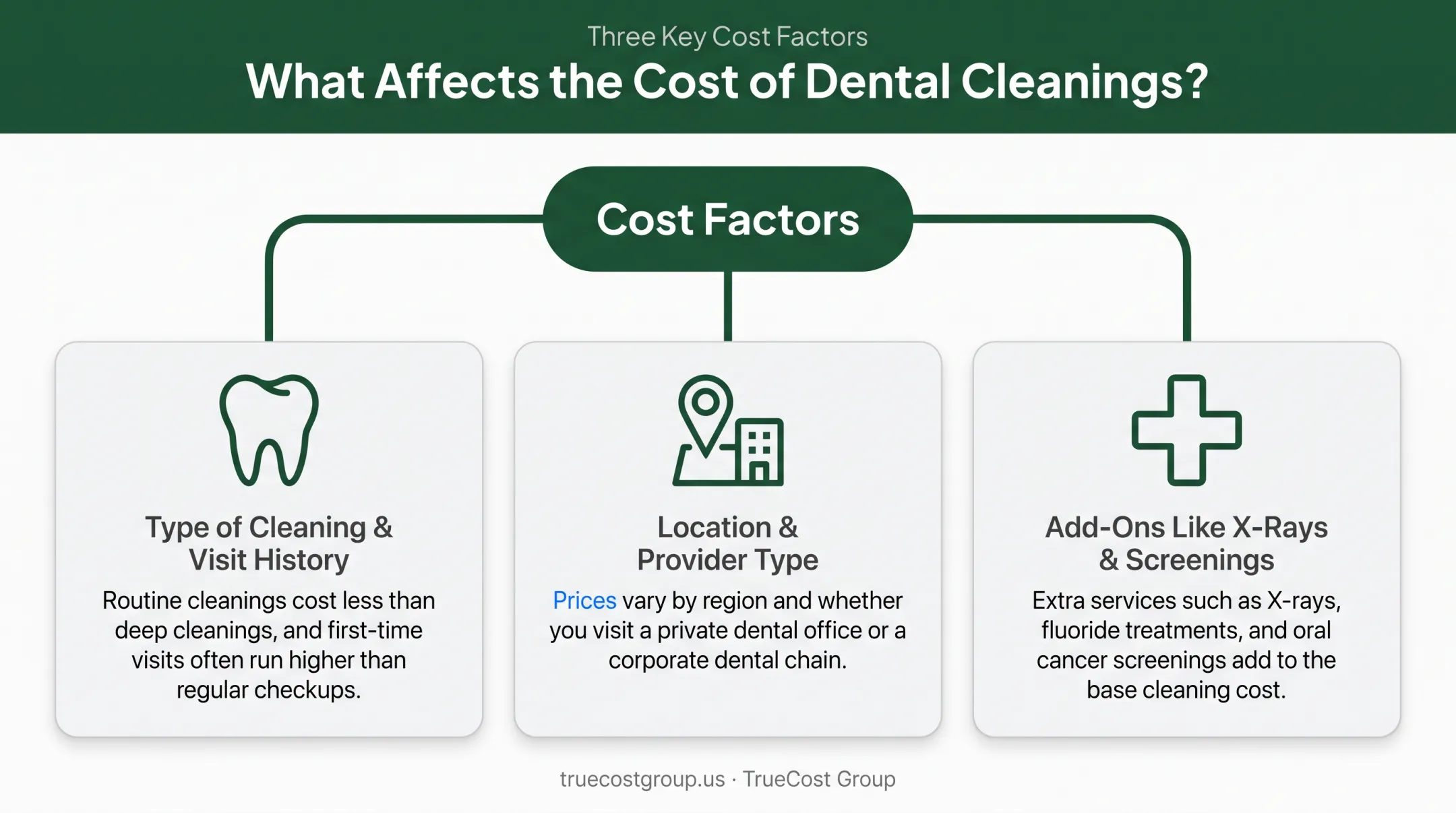 Three Key Cost Factors

What Affects the Cost of Dental Cleanings?

Cost Factors

Type of Cleaning & Visit History

Routine cleanings cost less than deep cleanings, and first-time visits often run higher than regular checkups.

Location & Provider Type

Prices vary by region and whether you visit a private dental office or a corporate dental chain.

Add-Ons Like X-Rays & Screenings

Extra services such as X-rays, fluoride treatments, and oral cancer screenings add to the base cleaning cost.

truecostgroup.us · TrueCost Group